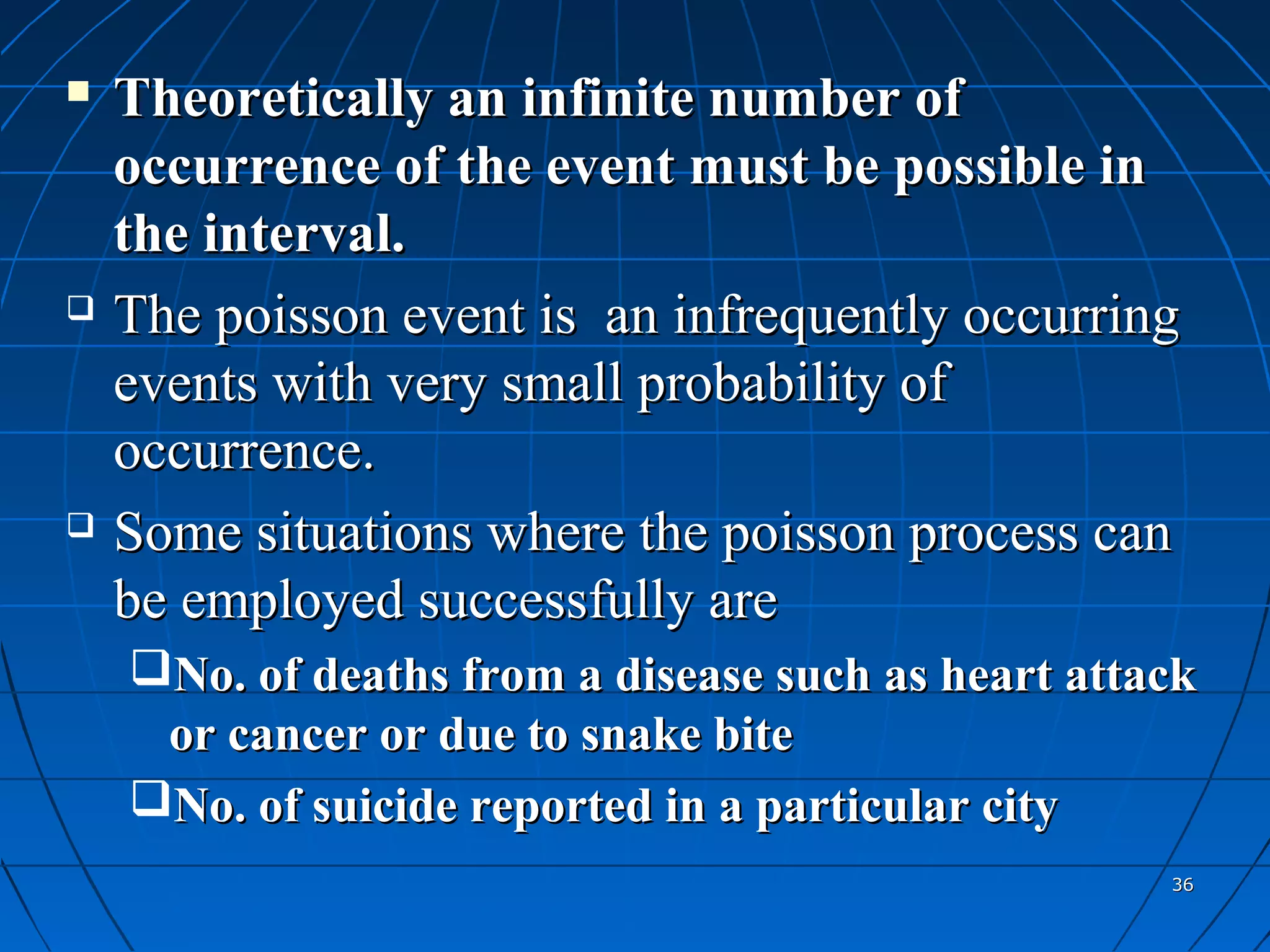 ▪ Theoretically an infinite number of occurrence of the event must be possible in the interval.

❑ The poisson event is  an infrequently occurring events with very small probability of occurrence.

❑ Some situations where the poisson process can be employed successfully are

❑No. of deaths from a disease such as heart attack or cancer or due to snake bite

❑No. of suicide reported in a particular city

36